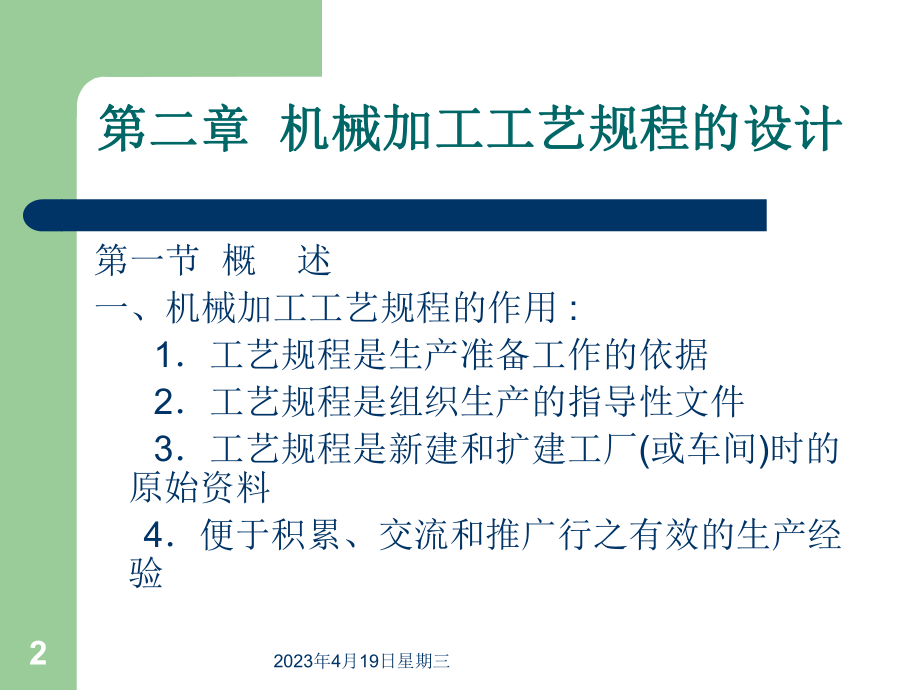 第二章 机械加工工艺规程的设计

第一节 概 述

一、机械加工工艺规程的作用：

1. 工艺规程是生产准备工作的依据

2. 工艺规程是组织生产的指导性文件

3. 工艺规程是新建和扩建工厂(或车间)时的原始资料

4. 便于积累、交流和推广行之有效的生产经验

2

2023年4月19日星期三